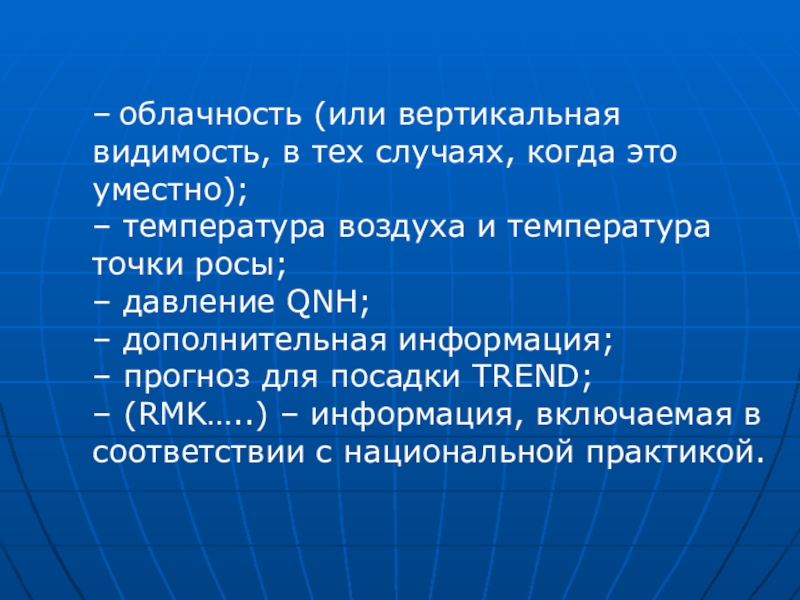 – облачность (или вертикальная видимость, в тех случаях, когда это уместно);
– температура воздуха и температура точки росы;
– давление QNH;
– дополнительная информация;
– прогноз для посадки TREND;
– (RMK…..) – информация, включаемая в соответствии с национальной практикой.